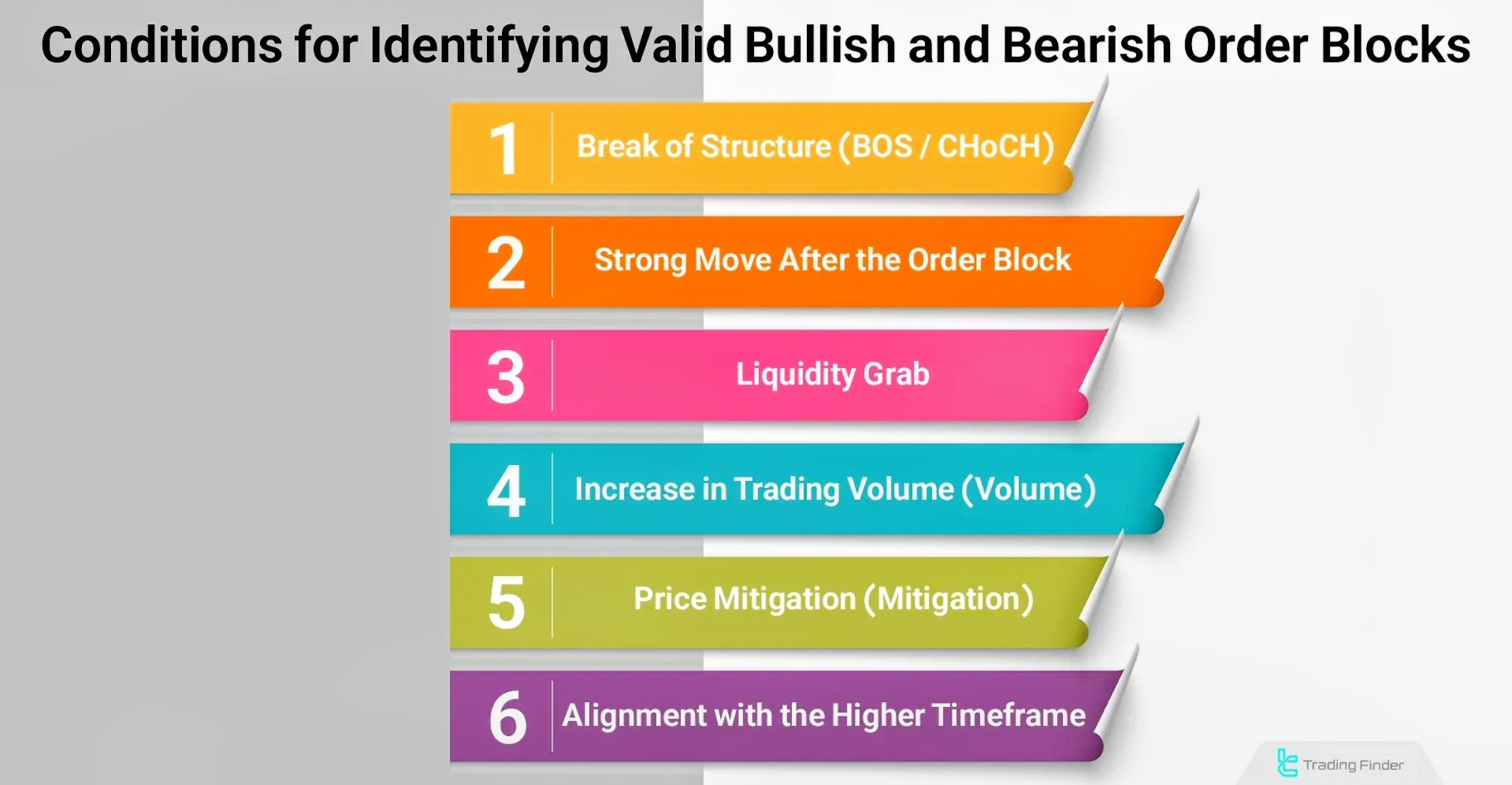 Conditions for Identifying Valid Bullish and Bearish Order Blocks

1 Break of Structure (BOS / CHoCH)

2 Strong Move After the Order Block

3 Liquidity Grab

4 Increase in Trading Volume (Volume)

5 Price Mitigation (Mitigation)

6 Alignment with the Higher Timeframe

Trading Finder